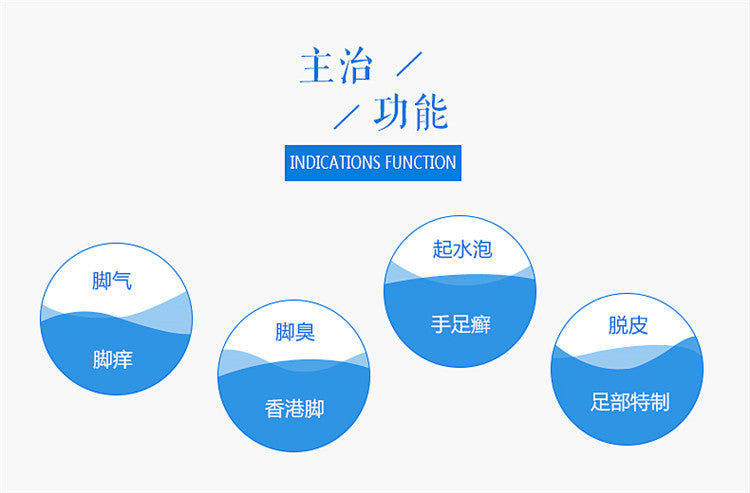 主治 /
/ 功能

INDICATIONS FUNCTION

脚气
脚痒

脚臭
香港脚

起水泡
手足癣

脱皮
足部特制